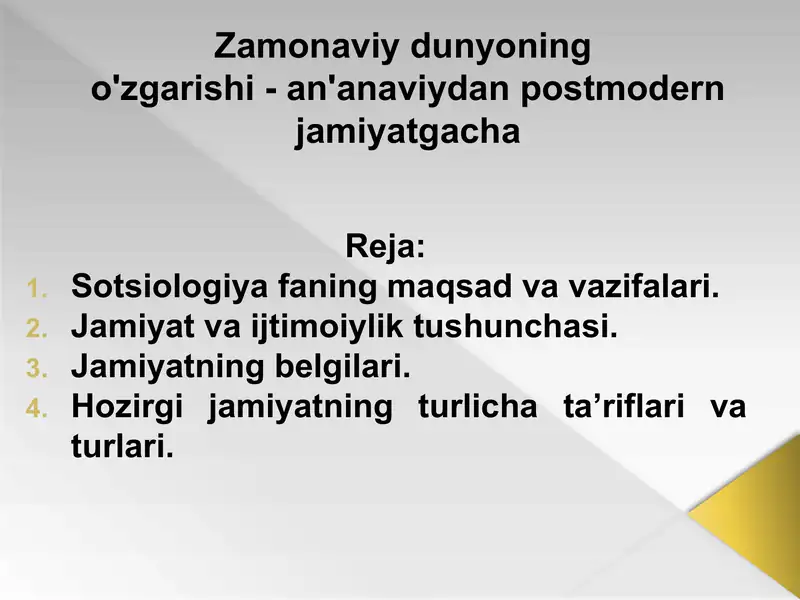 Zamonaviy dunyoning o'zgarishi - an'anaviydan postmodern jamiyatgacha

Reja:

1. Sotsiologiya faning maqsad va vazifalari.
2. Jamiyat va ijtimoiylik tushunchasi.
3. Jamiyatning belgilari.
4. Hozirgi jamiyatning turlicha ta’riflari va turlari.